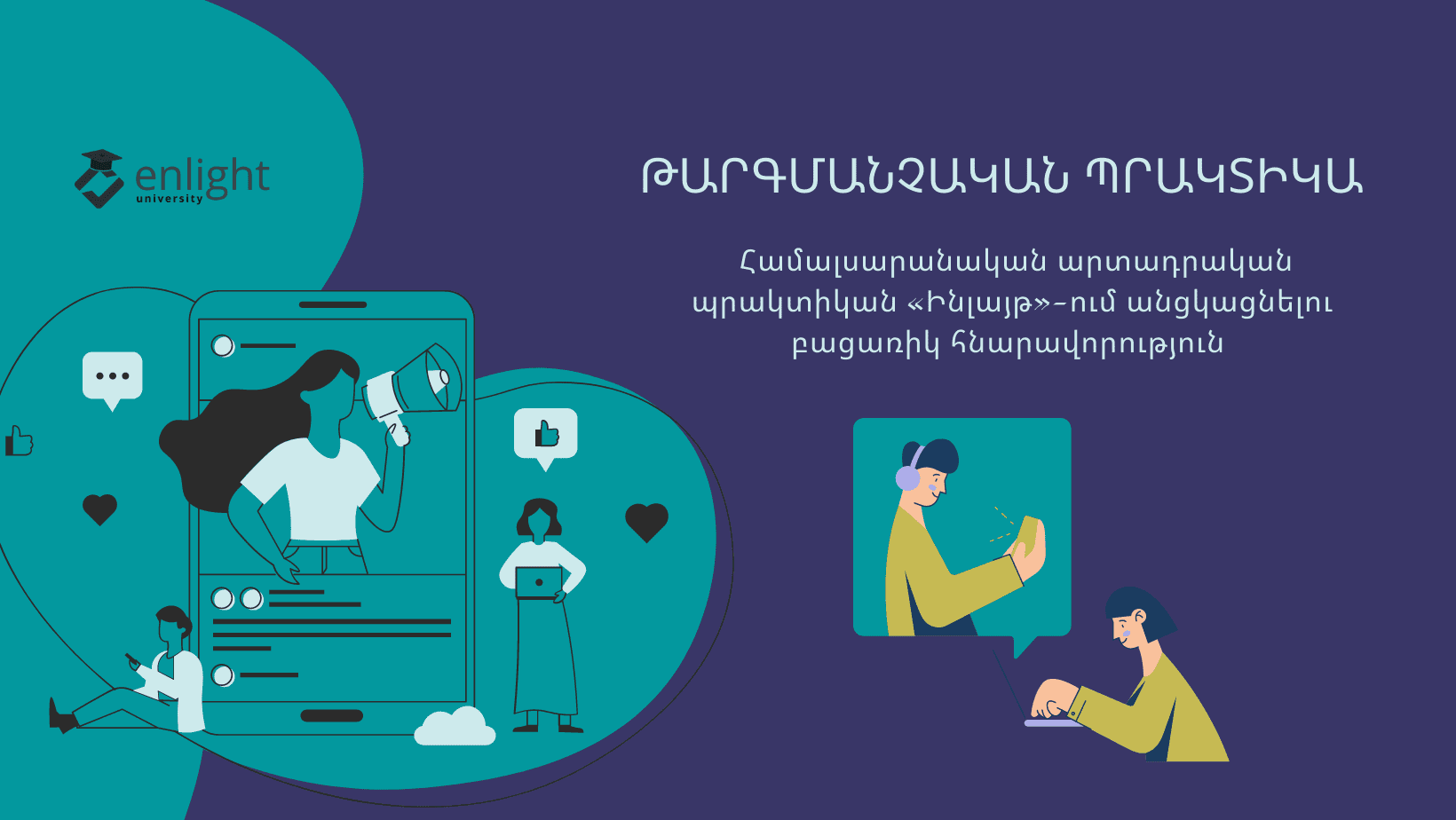 enlight
university

ԹԱՐԳՄԱՆՉԱԿԱՆ ՊՐԱԿՏԻԿԱ

Համալսարանական արտադրական պրակտիկան «Ինլայթ»-ում անցկացնելու բացառիկ հնարավորություն